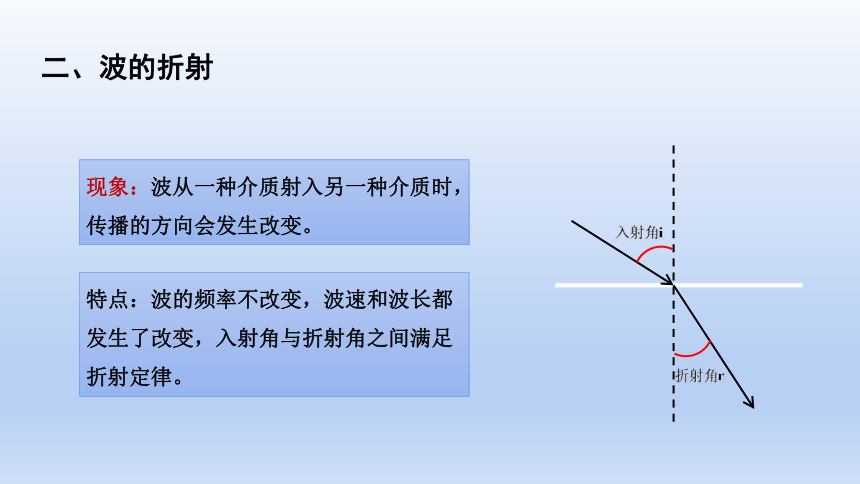 二、波的折射

现象：波从一种介质射入另一种介质时，传播的方向会发生改变。

特点：波的频率不改变，波速和波长都发生了改变，入射角与折射角之间满足折射定律。

入射角i

折射角r